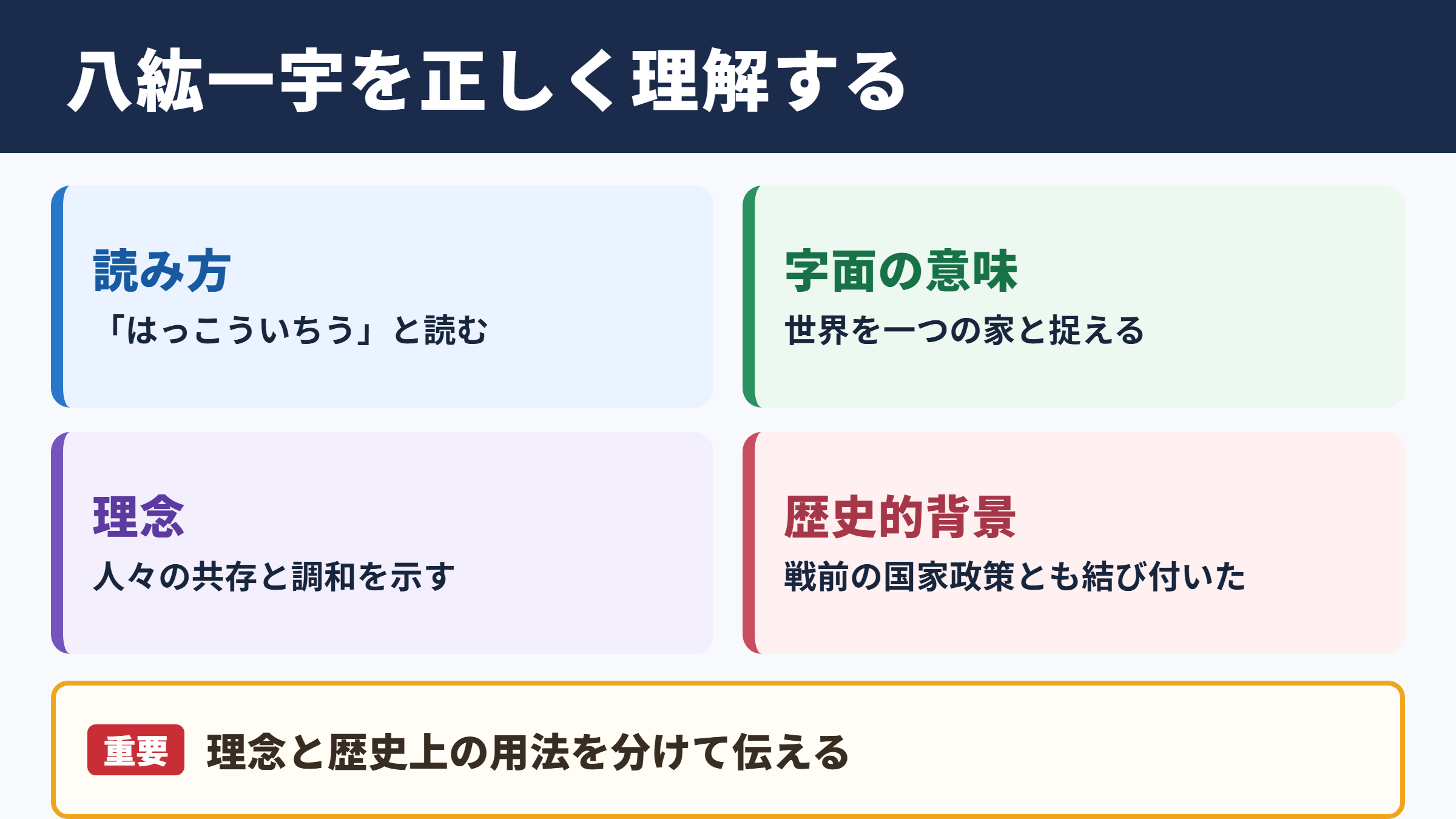 八紘一宇を正しく理解する

読み方

「はっこういちう」と読む

字面の意味

世界を一つの家と捉える

理念

人々の共存と調和を示す

歴史的背景

戦前の国家政策とも結び付いた

重要 理念と歴史上の用法を分けて伝える